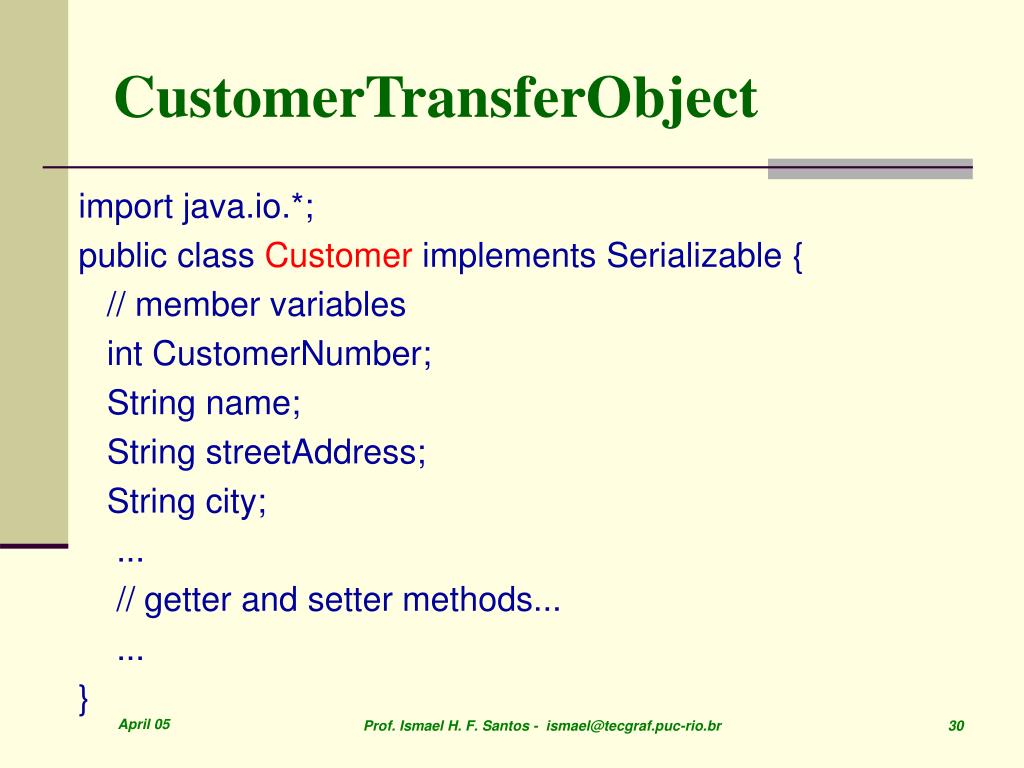 CustomerTransferObject

import java.io.*;
public class Customer implements Serializable {
// member variables
int CustomerNumber;
String name;
String streetAddress;
String city;
...
// getter and setter methods...
...
}

April 05

Prof. Ismael H. F. Santos - ismael@tecgraf.puc-rio.br

30